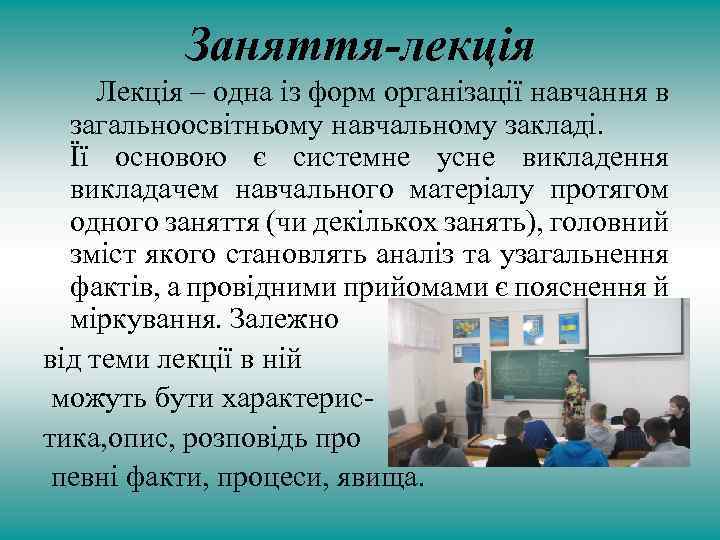 Заняття-лекція

Лекція – одна із форм організації навчання в загальноосвітньому навчальному закладі. Її основою є системне усне викладення викладачем навчального матеріалу протягом одного заняття (чи декількох занять), головний зміст якого становлять аналіз та узагальнення фактів, а провідними прийомами є пояснення й міркування. Залежно від теми лекції в ній можуть бути характеристика,опис, розповідь про певні факти, процеси, явища.